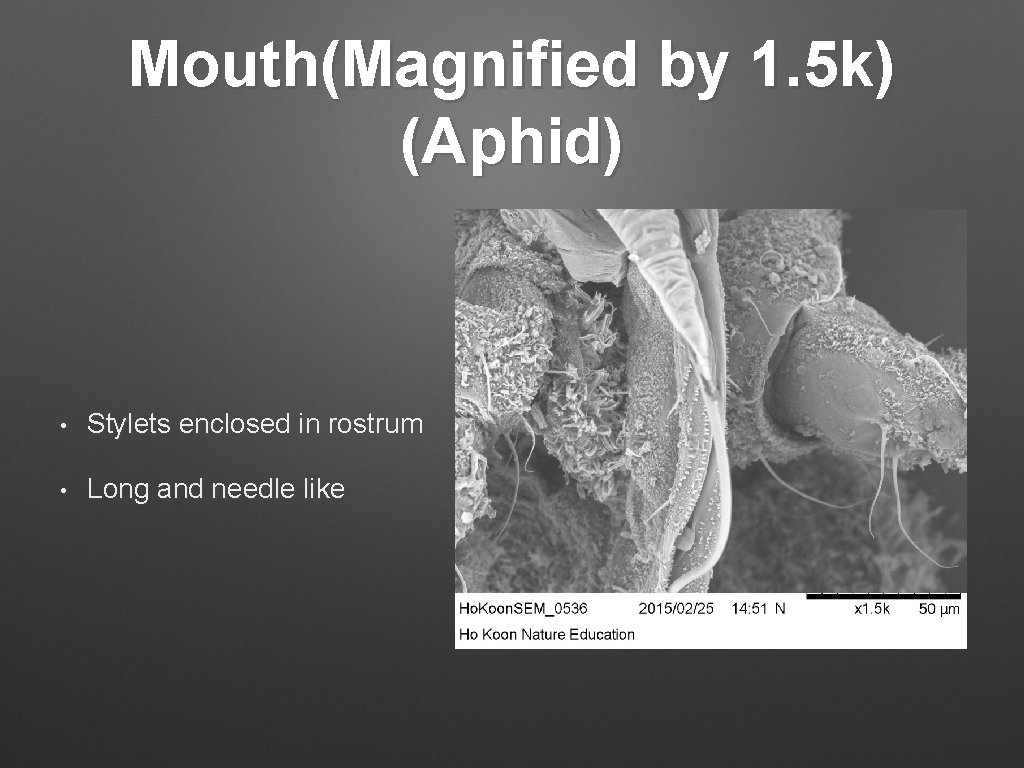 Mouth(Magnified by 1.5k) (Aphid)

• Stylets enclosed in rostrum

• Long and needle like

HoKoonSEM_0536 2015/02/25 14:51 N x1.5k 50 µm
Ho Koon Nature Education